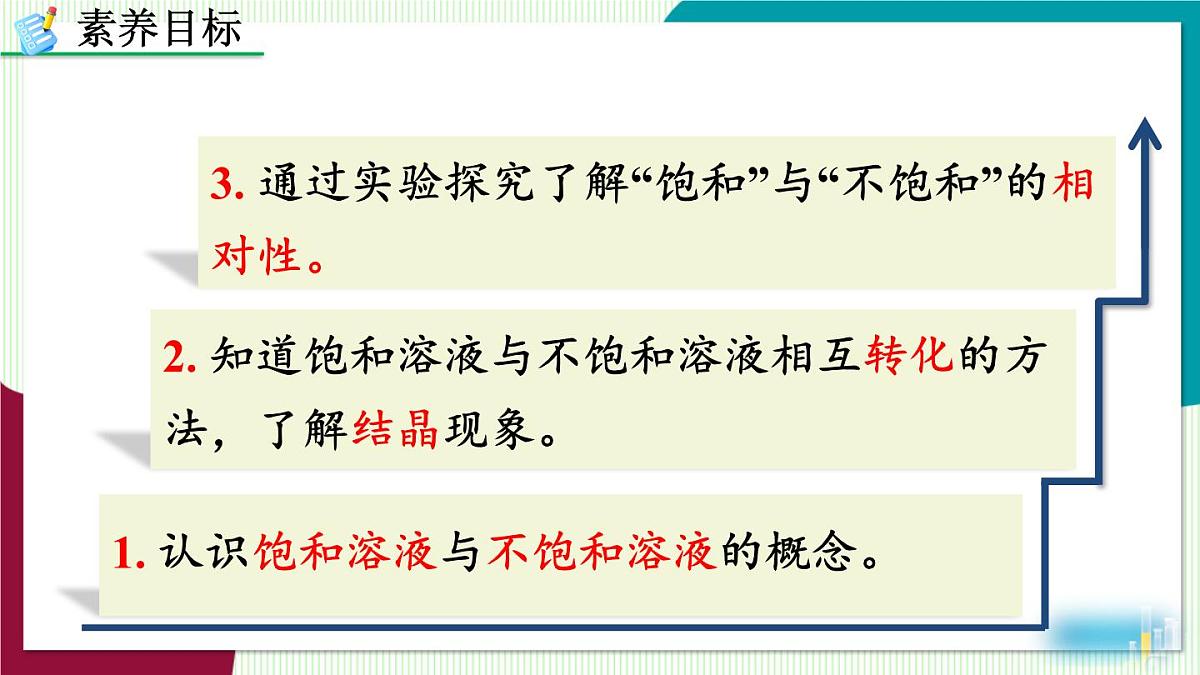 素养目标

3. 通过实验探究了解“饱和”与“不饱和”的相对性。

2. 知道饱和溶液与不饱和溶液相互转化的方法，了解结晶现象。

1. 认识饱和溶液与不饱和溶液的概念。